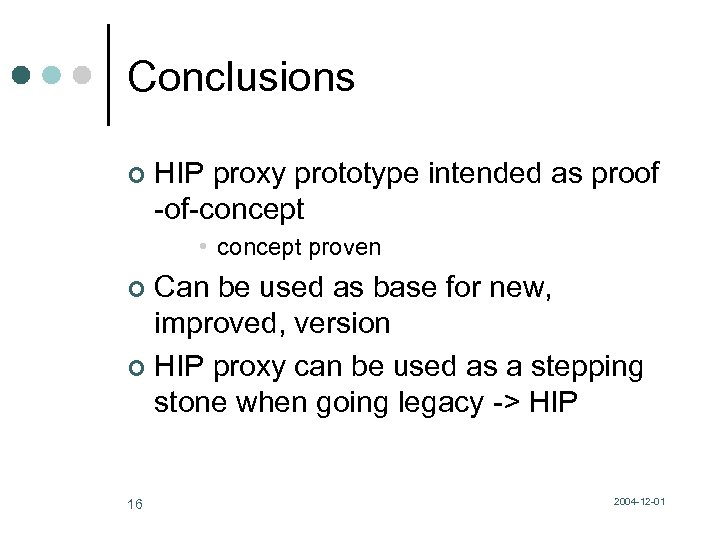 Conclusions

HIP proxy prototype intended as proof -of-concept

concept proven

Can be used as base for new, improved, version

HIP proxy can be used as a stepping stone when going legacy -> HIP

16

2004-12-01